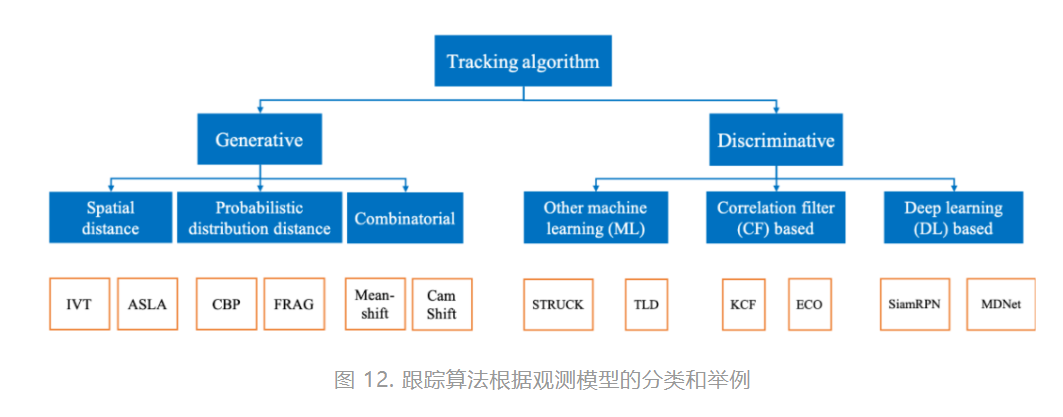 Tracking algorithm

Generative

Discriminative

Spatial distance

Probabilistic distribution distance

Combinatorial

Other machine learning (ML)

Correlation filter (CF) based

Deep learning (DL) based

IVT

ASLA

CBP

FRAG

Mean-shift

Cam Shift

STRUCK

TLD

KCF

ECO

SiamRPN

MDNet

图 12. 跟踪算法根据观测模型的分类和举例